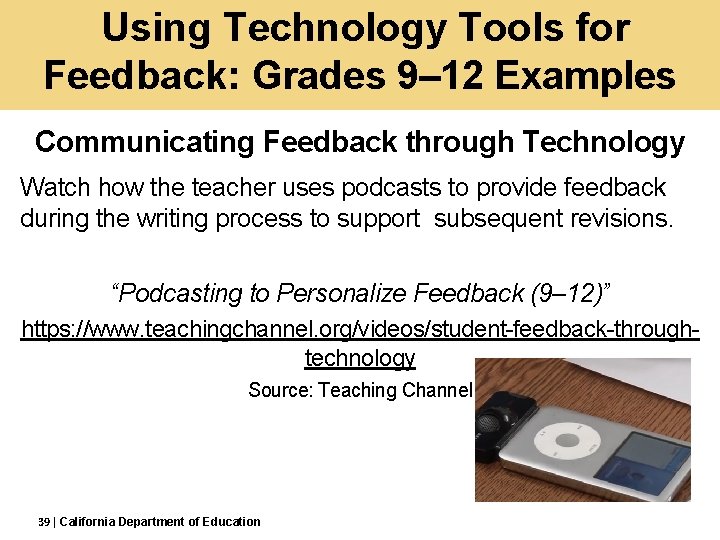 Using Technology Tools for Feedback: Grades 9–12 Examples

Communicating Feedback through Technology

Watch how the teacher uses podcasts to provide feedback during the writing process to support subsequent revisions.

“Podcasting to Personalize Feedback (9–12)”

https://www.teachingchannel.org/videos/student-feedback-through-technology

Source: Teaching Channel

39 | California Department of Education